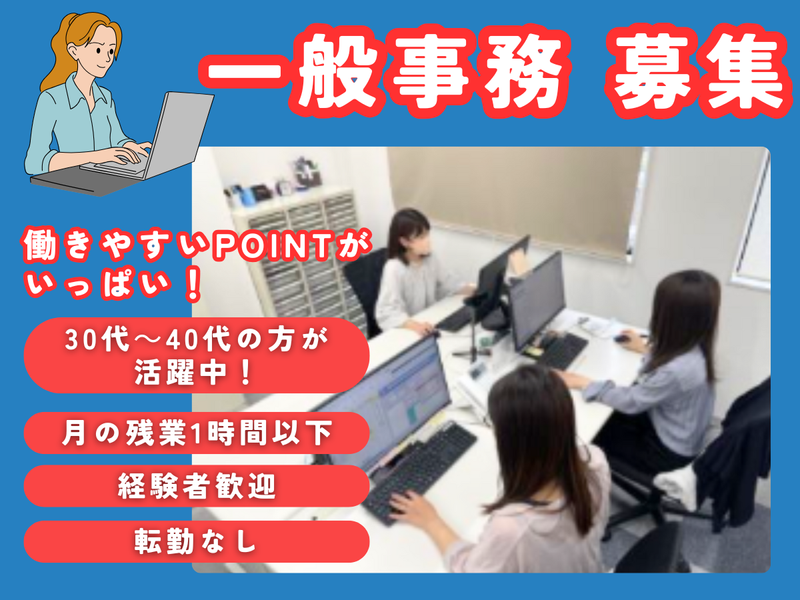 一般事務 募集

働きやすいPOINTがいっぱい！

30代～40代の方が活躍中！

月の残業1時間以下

経験者歓迎

転勤なし